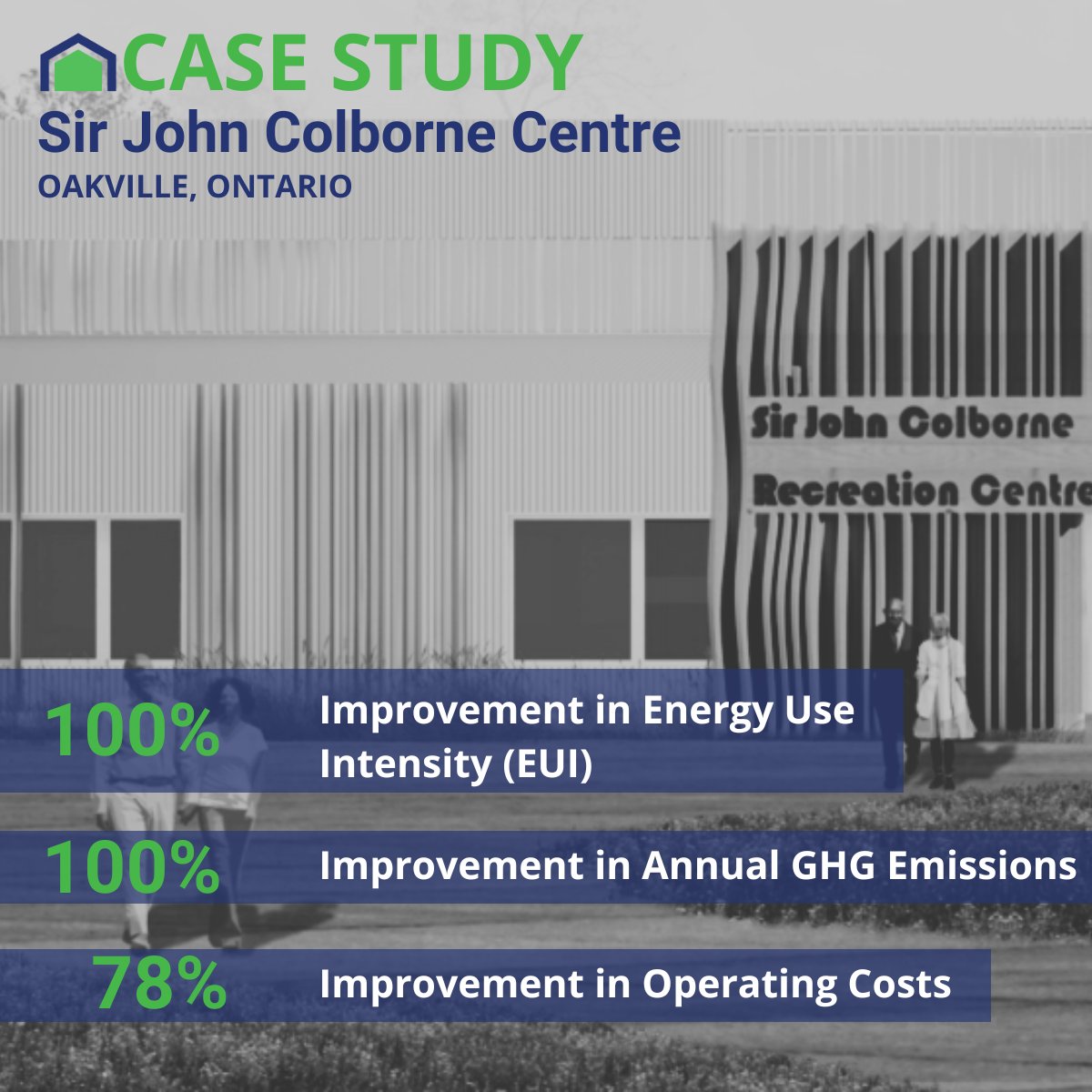 CASE STUDY
Sir John Colborne Centre
OAKVILLE, ONTARIO

Sir John Colborne
Recreation Centre

100% Improvement in Energy Use Intensity (EUI)

100% Improvement in Annual GHG Emissions

78% Improvement in Operating Costs